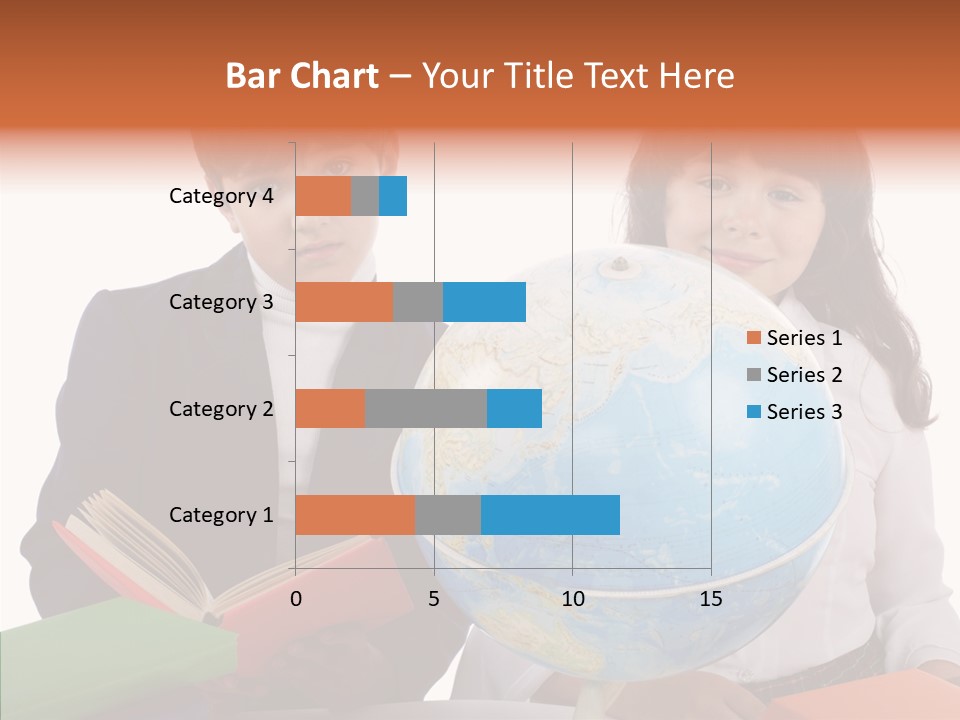 Bar Chart – Your Title Text Here

Category 4
Category 3
Category 2
Category 1

0
5
10
15

Series 1
Series 2
Series 3